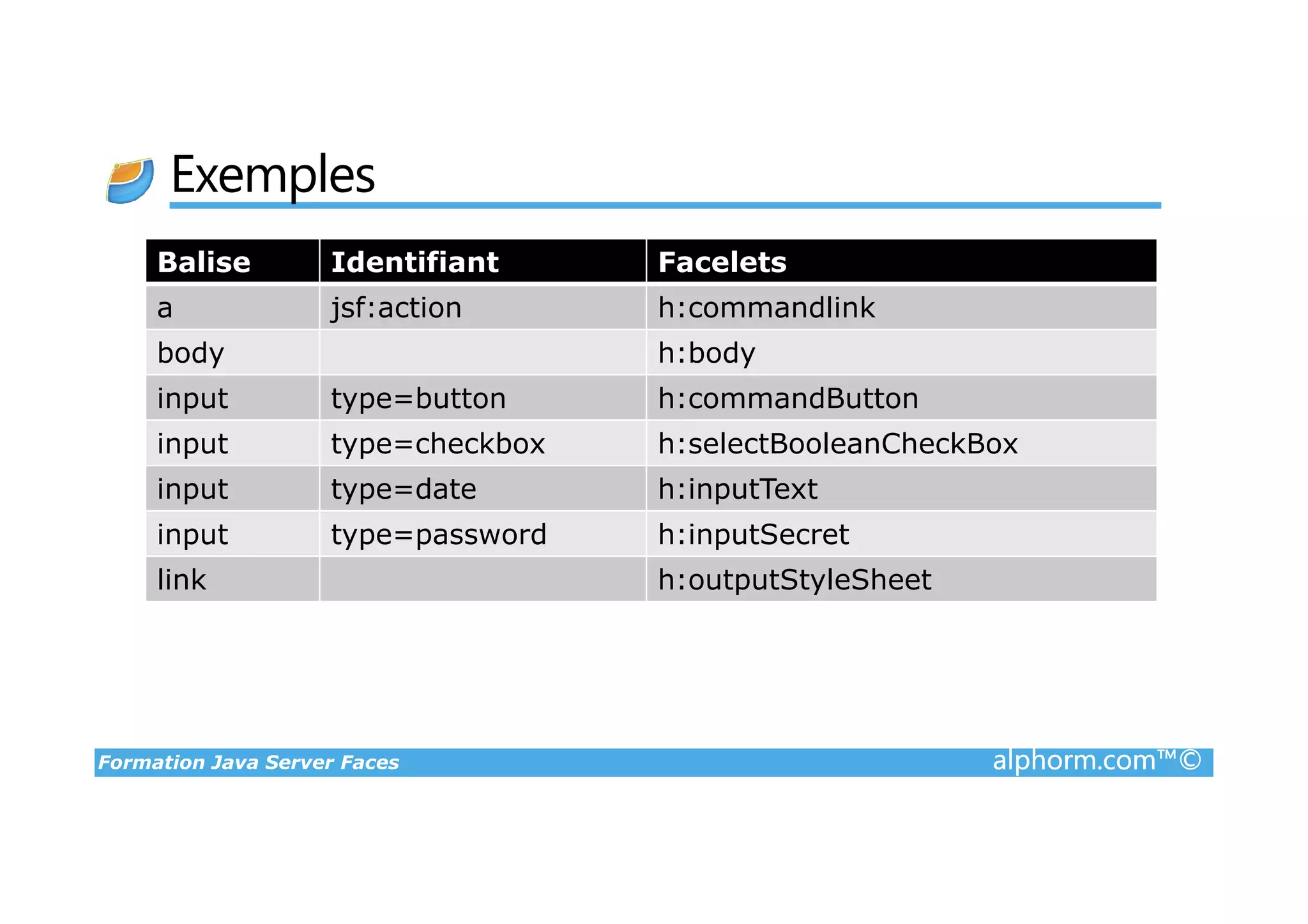 Exemples

| Balise | Identifiant | Facelets |
|---|---|---|
| a | jsf:action | h:commandlink |
| body | | h:body |
| input | type=button | h:commandButton |
| input | type=checkbox | h:selectBooleanCheckBox |
| input | type=date | h:inputText |
| input | type=password | h:inputSecret |
| link | | h:outputStyleSheet |

Formation Java Server Faces alphorm.com™©